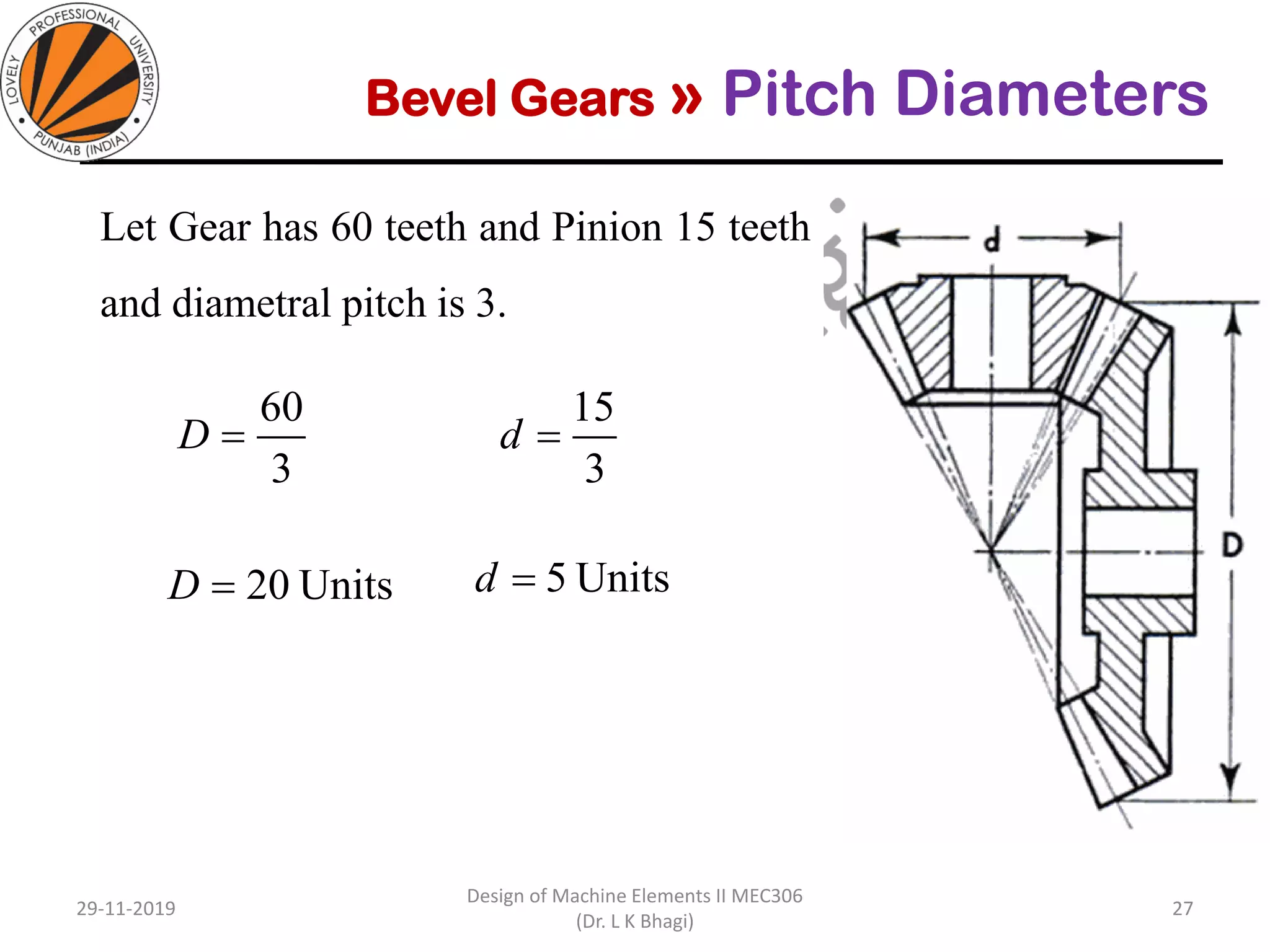 LOVELY PROFESSIONAL UNIVERSITY
PUNJAB (INDIA)

Bevel Gears » Pitch Diameters

Let Gear has 60 teeth and Pinion 15 teeth and diametral pitch is 3.

$D = \frac{60}{3}$ $d = \frac{15}{3}$

$D = 20$ Units $d = 5$ Units

d

D

29-11-2019

Design of Machine Elements II MEC306
(Dr. L K Bhagi)

27